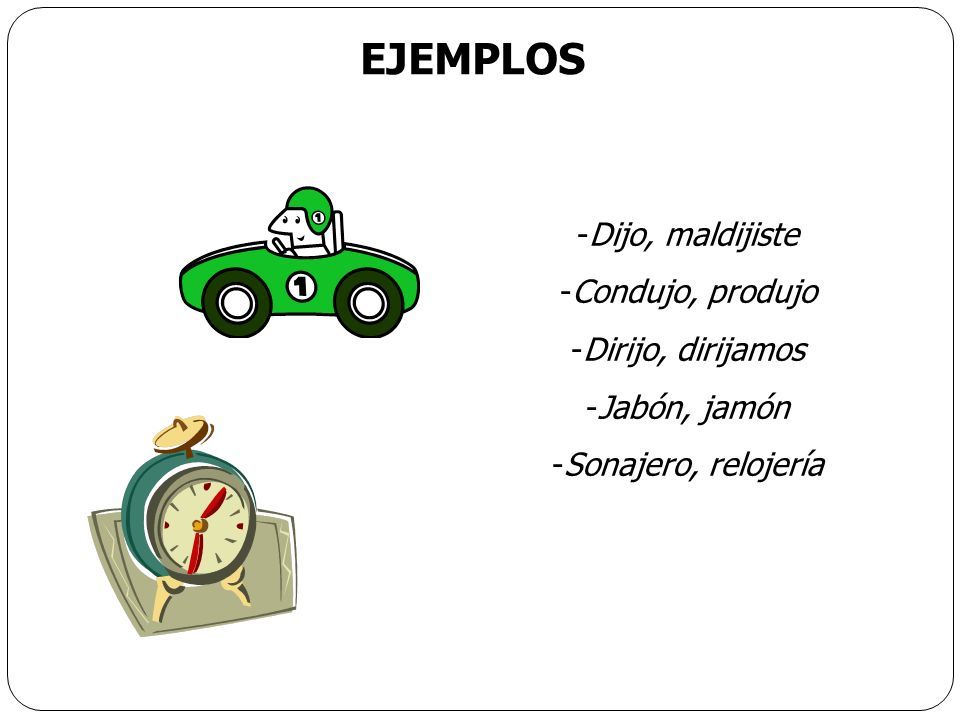 EJEMPLOS

1

1

-Dijo, maldijiste

-Condujo, produjo

-Dirijo, dirijamos

-Jabón, jamón

-Sonajero, relojería